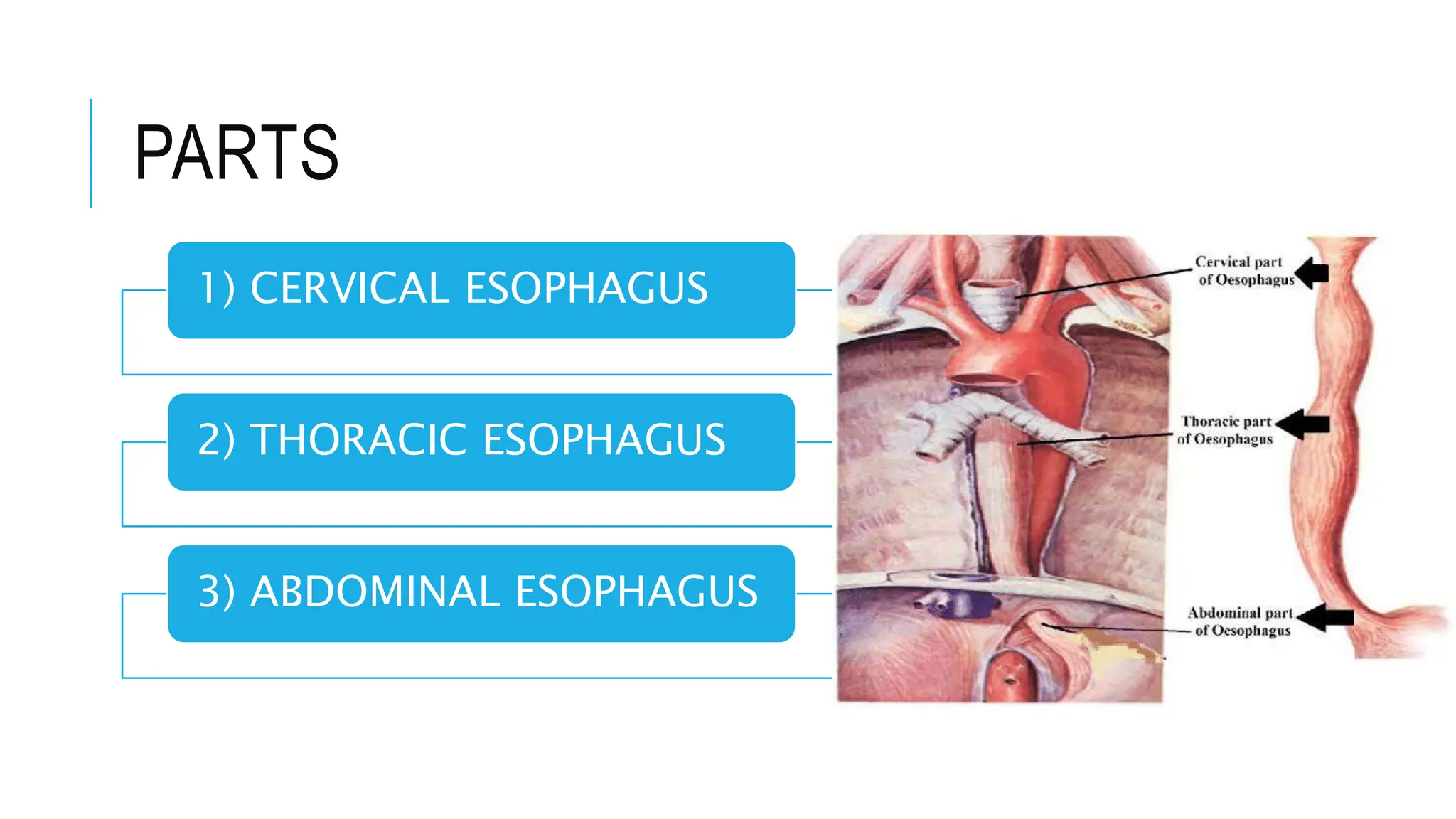 PARTS

1) CERVICAL ESOPHAGUS

2) THORACIC ESOPHAGUS

3) ABDOMINAL ESOPHAGUS

Cervical part of Oesophagus

Thoracic part of Oesophagus

Abdominal part of Oesophagus